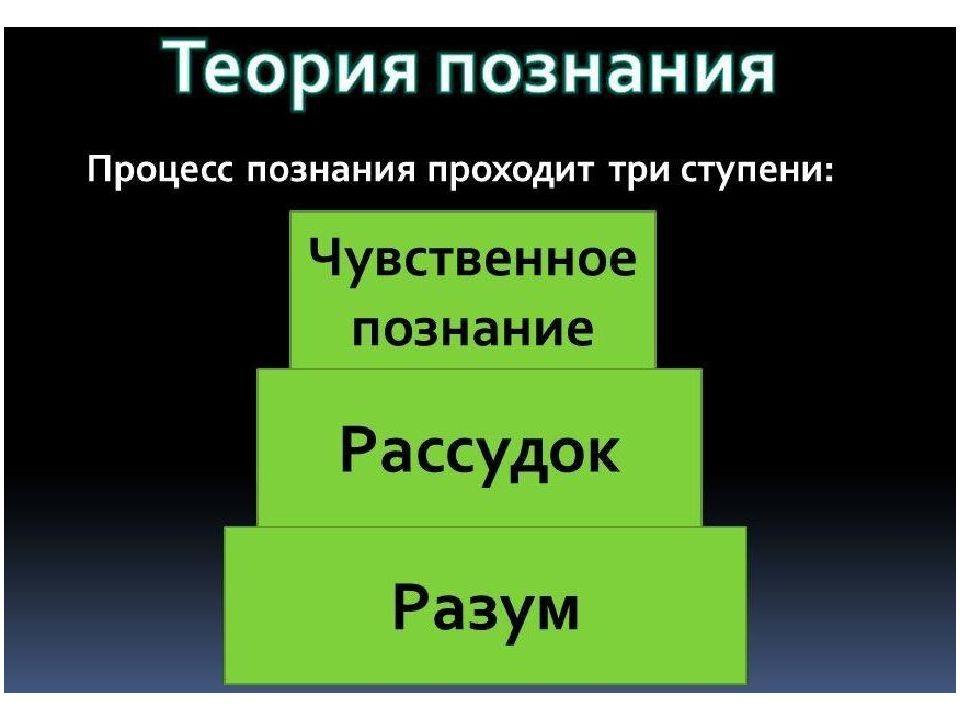 Теория познания

Процесс познания проходит три ступени:

Чувственное познание

Рассудок

Разум